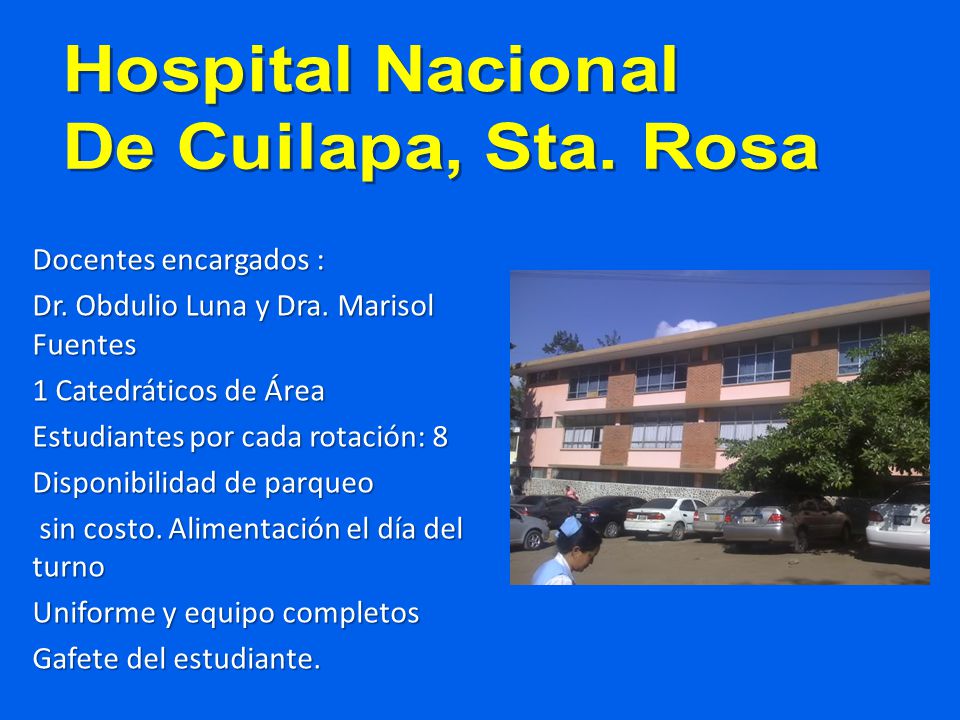 Hospital Nacional
De Cuilapa, Sta. Rosa

Docentes encargados :

Dr. Obdulio Luna y Dra. Marisol Fuentes

1 Catedráticos de Área

Estudiantes por cada rotación: 8

Disponibilidad de parqueo

sin costo. Alimentación el día del turno

Uniforme y equipo completos

Gafete del estudiante.